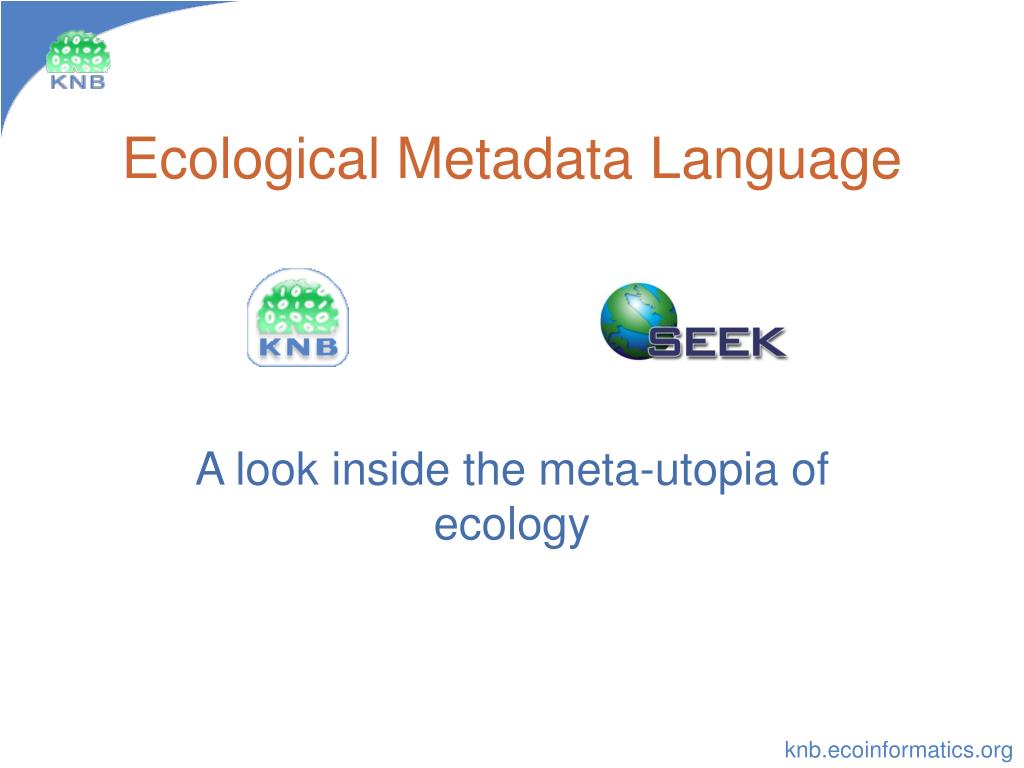 KNB

Ecological Metadata Language

KNB

SEEK

A look inside the meta-utopia of ecology

knb.ecoinformatics.org